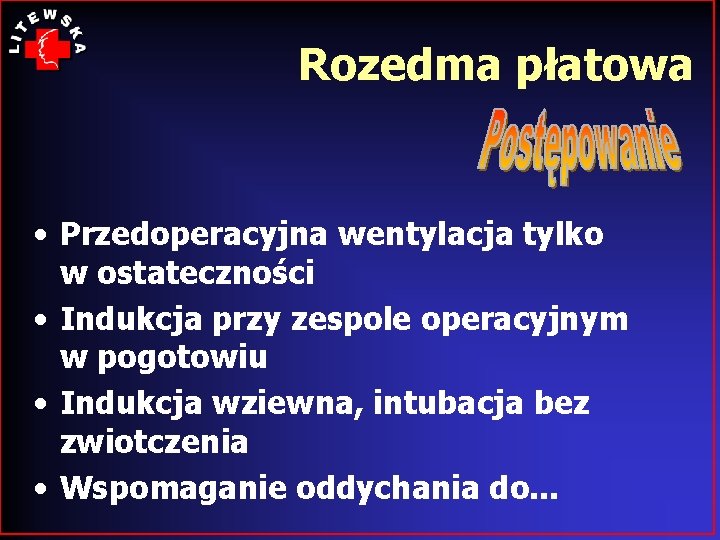 LITEWSKA

Rozedma płatowa

Postępowanie

• Przedoperacyjna wentylacja tylko w ostateczności
• Indukcja przy zespole operacyjnym w pogotowiu
• Indukcja wziewna, intubacja bez zwiotczenia
• Wspomaganie oddychania do...